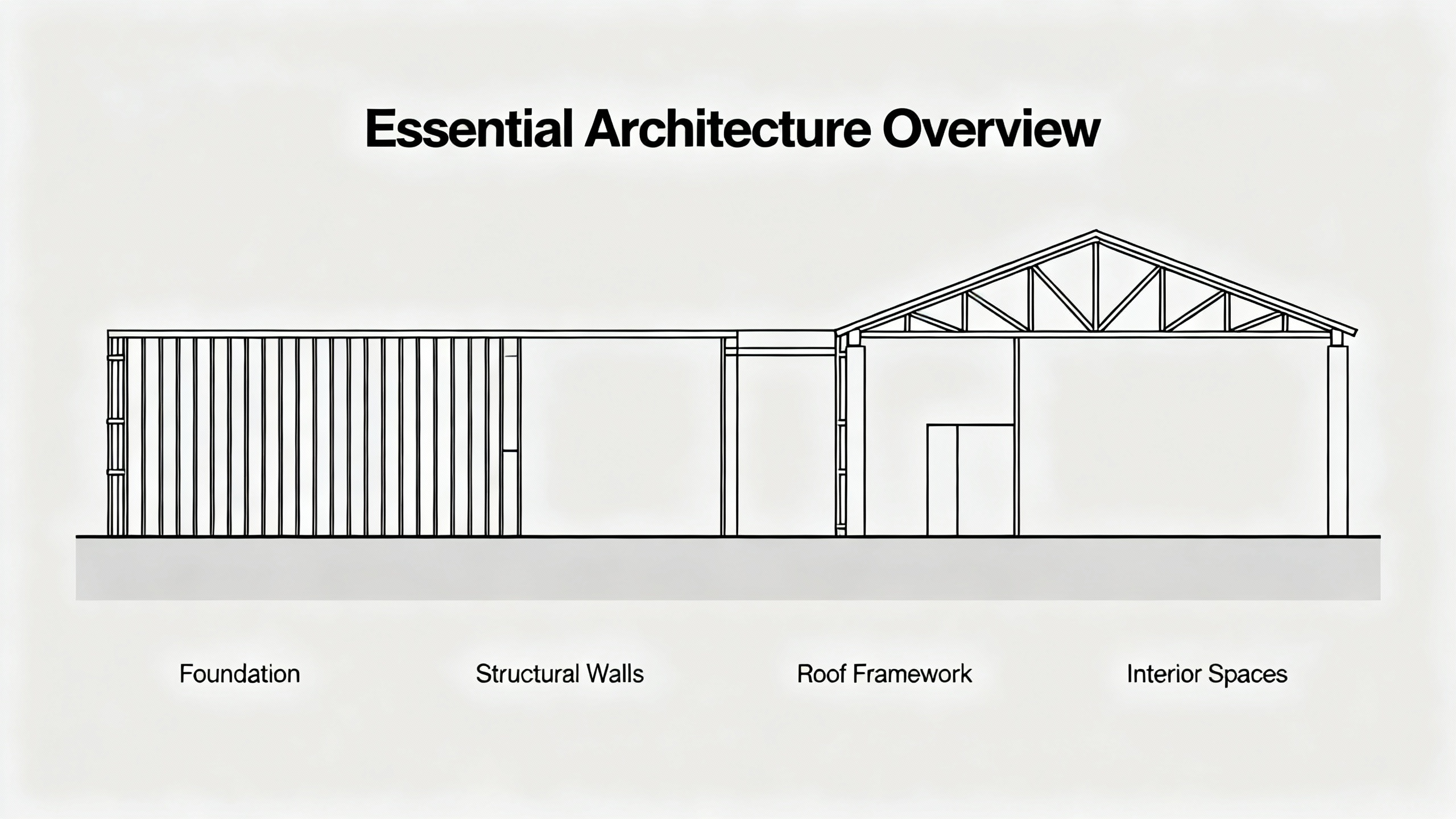 Essential Architecture Overview

Foundation

Structural Walls

Roof Framework

Interior Spaces